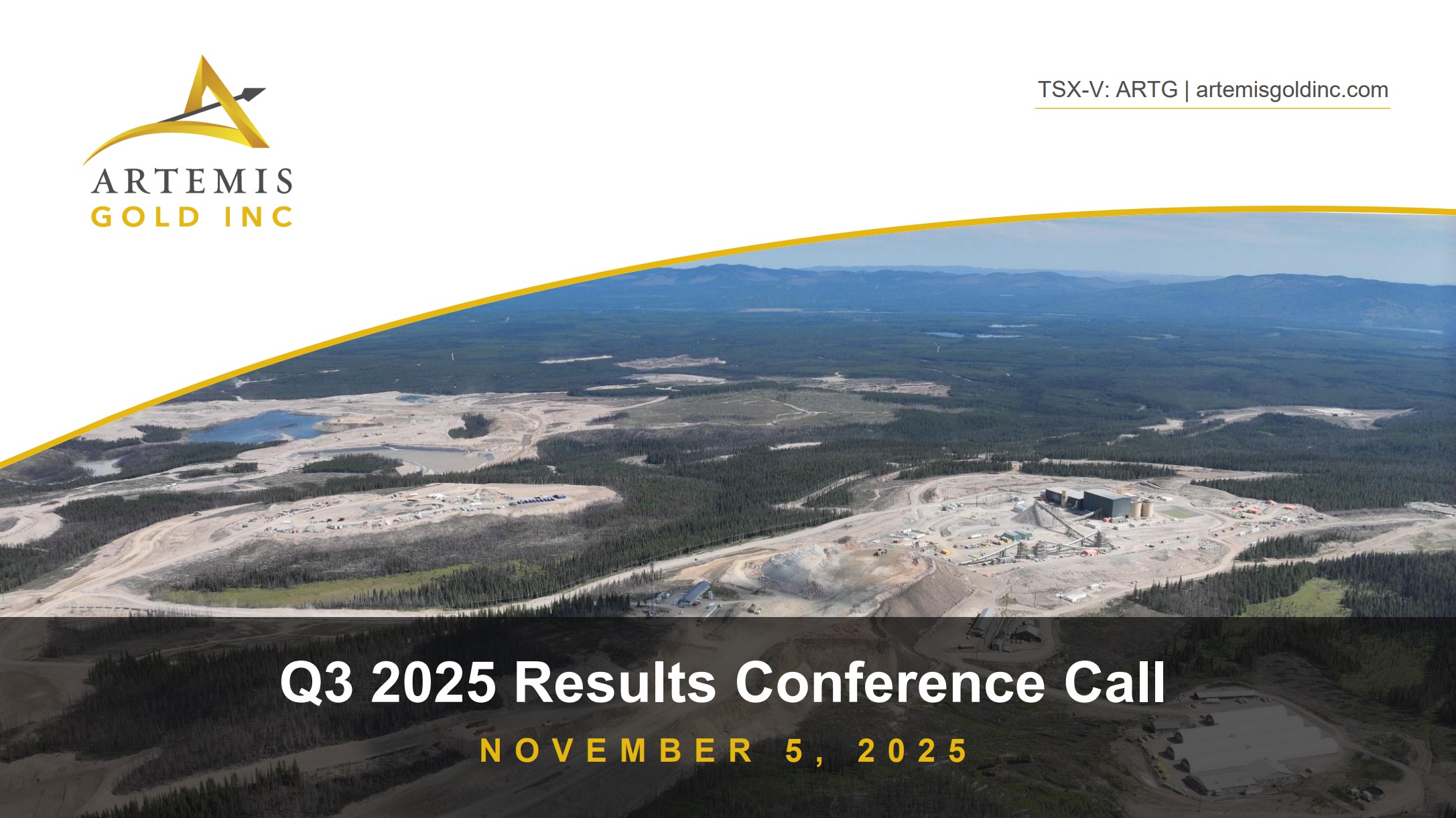 ARTEMIS
GOLD INC

TSX-V: ARTG | artemisgoldinc.com

Q3 2025 Results Conference Call

NOVEMBER 5, 2025